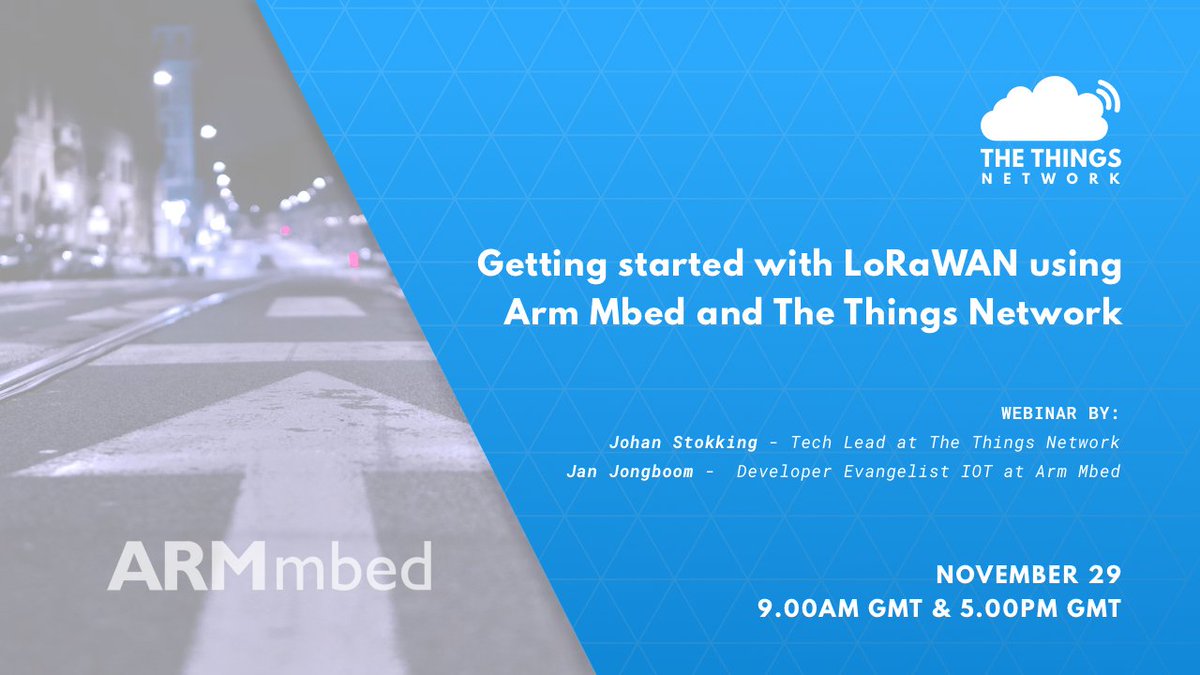 THE THINGS
NETWORK

Getting started with LoRaWAN using Arm Mbed and The Things Network

WEBINAR BY:
Johan Stokking - Tech Lead at The Things Network
Jan Jongboom - Developer Evangelist IOT at Arm Mbed

ARMmbed

NOVEMBER 29
9.00AM GMT & 5.00PM GMT